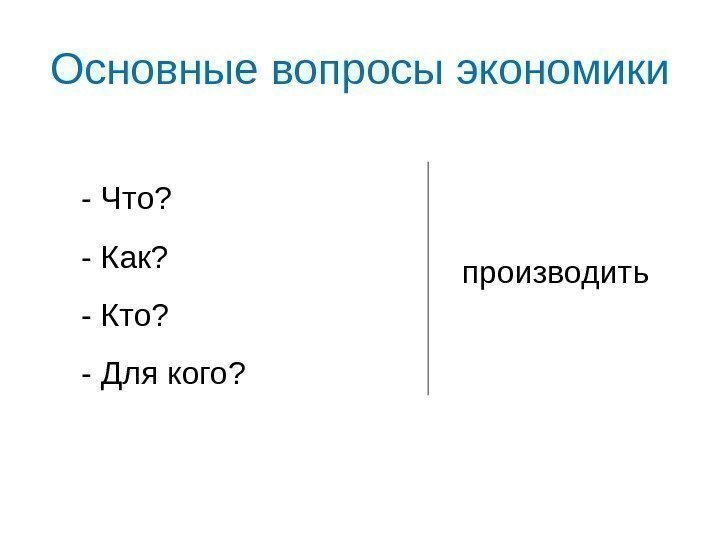 Основные вопросы экономики

- Что?

- Как?

- Кто?

- Для кого?

производить